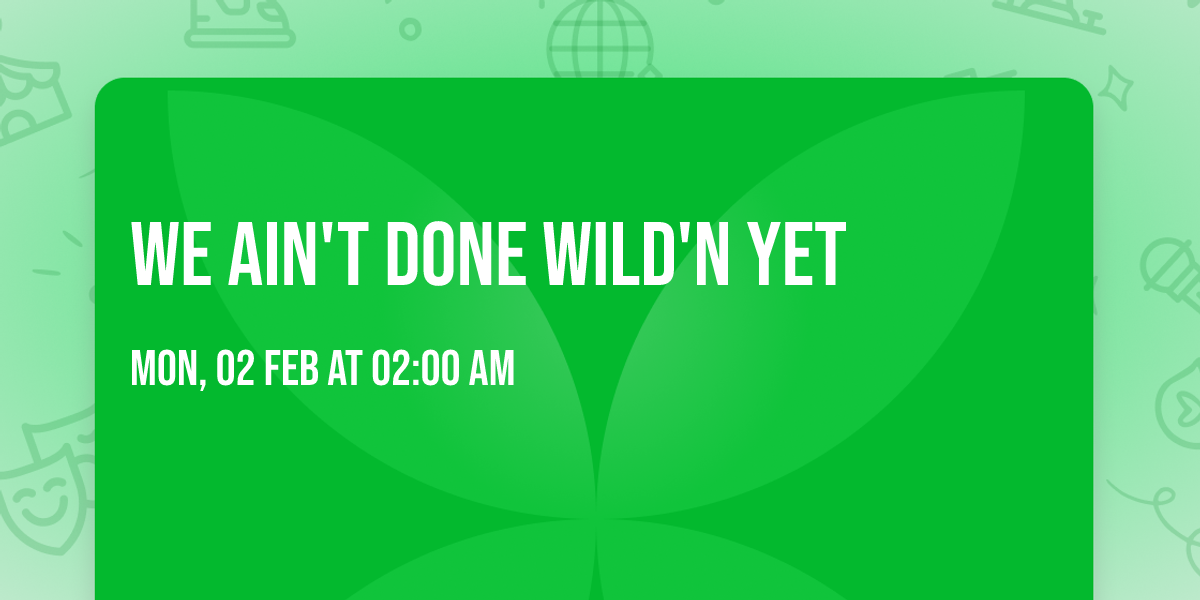 WE AIN'T DONE WILD'N YET

MON, 02 FEB AT 02:00 AM